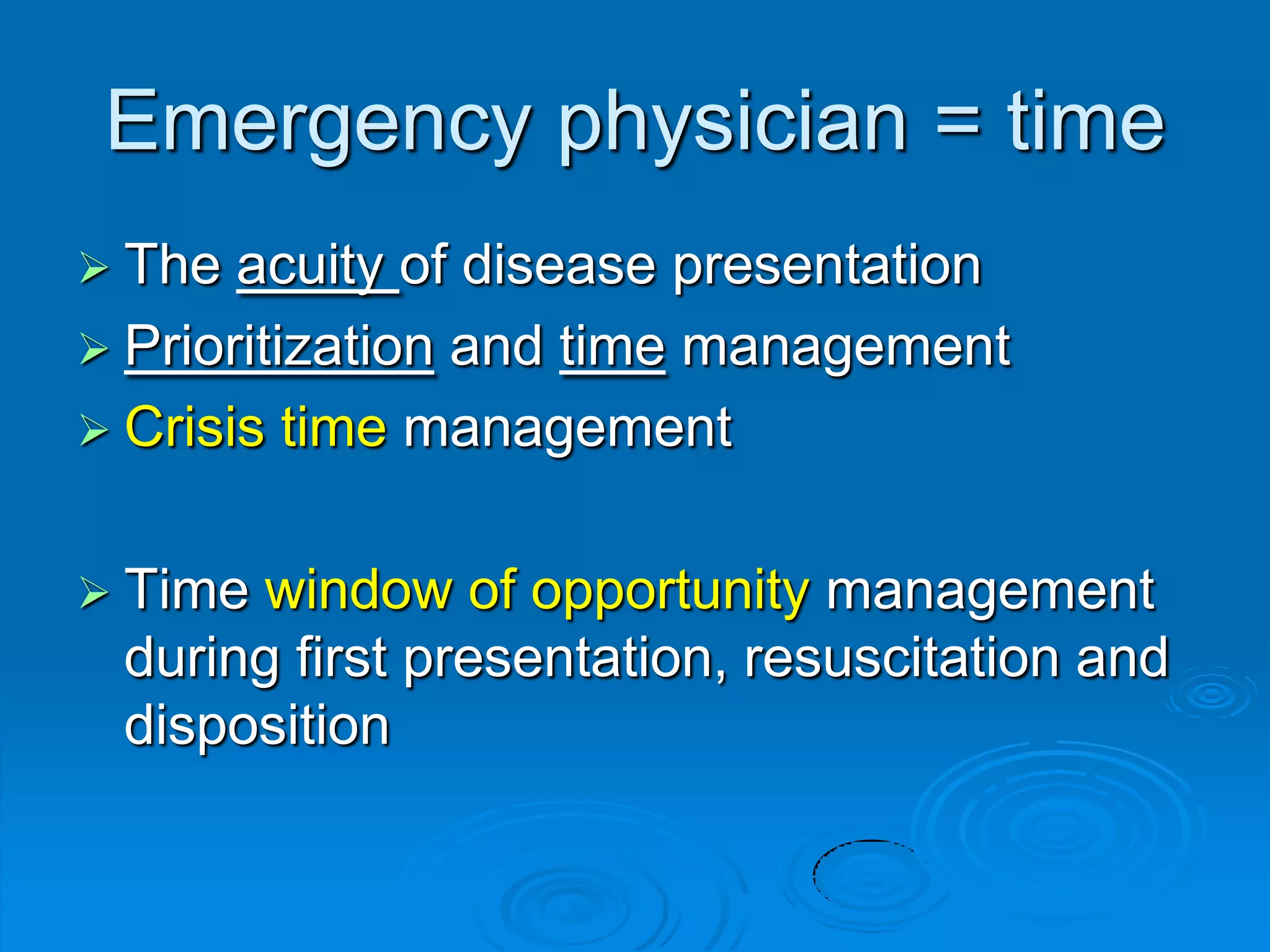 Emergency physician = time

➢ The acuity of disease presentation
➢ Prioritization and time management
➢ Crisis time management

➢ Time window of opportunity management during first presentation, resuscitation and disposition